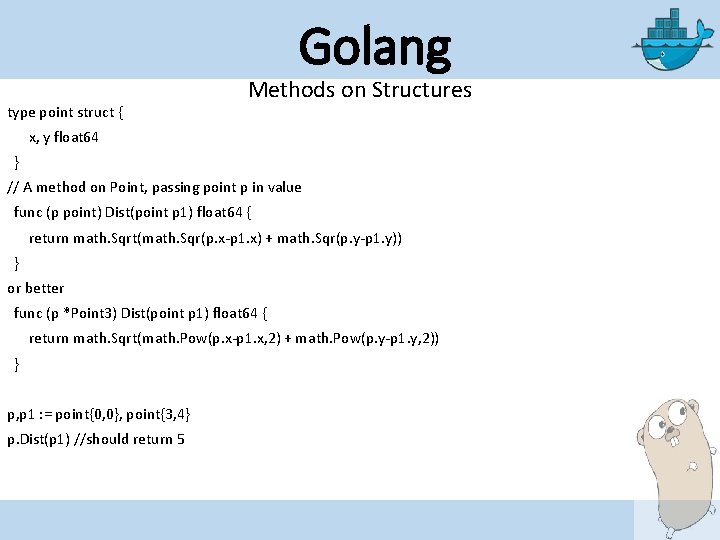 Golang

Methods on Structures

type point struct {
x, y float64
}
// A method on Point, passing point p in value
func (p point) Dist(point p1) float64 {
return math.Sqrt(math.Sqr(p.x-p1.x) + math.Sqr(p.y-p1.y))
}
or better
func (p *Point3) Dist(point p1) float64 {
return math.Sqrt(math.Pow(p.x-p1.x,2) + math.Pow(p.y-p1.y,2))
}

p,p1 := point{0,0}, point{3,4}
p.Dist(p1) //should return 5